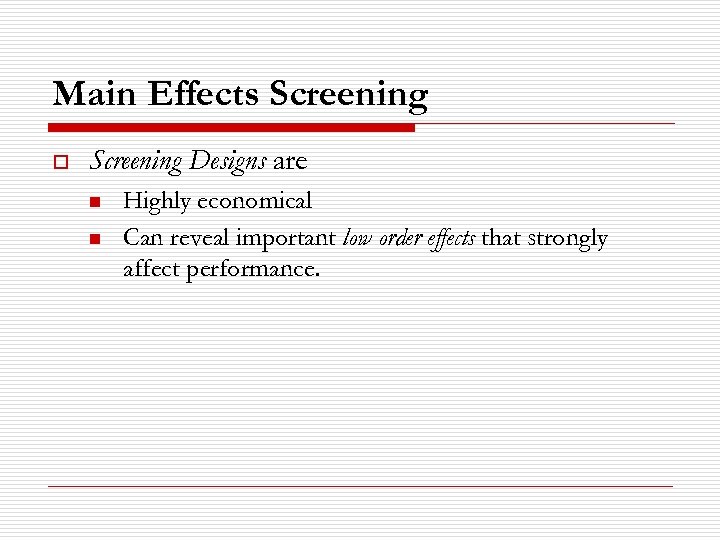 Main Effects Screening

Screening Designs are

Highly economical

Can reveal important low order effects that strongly affect performance.